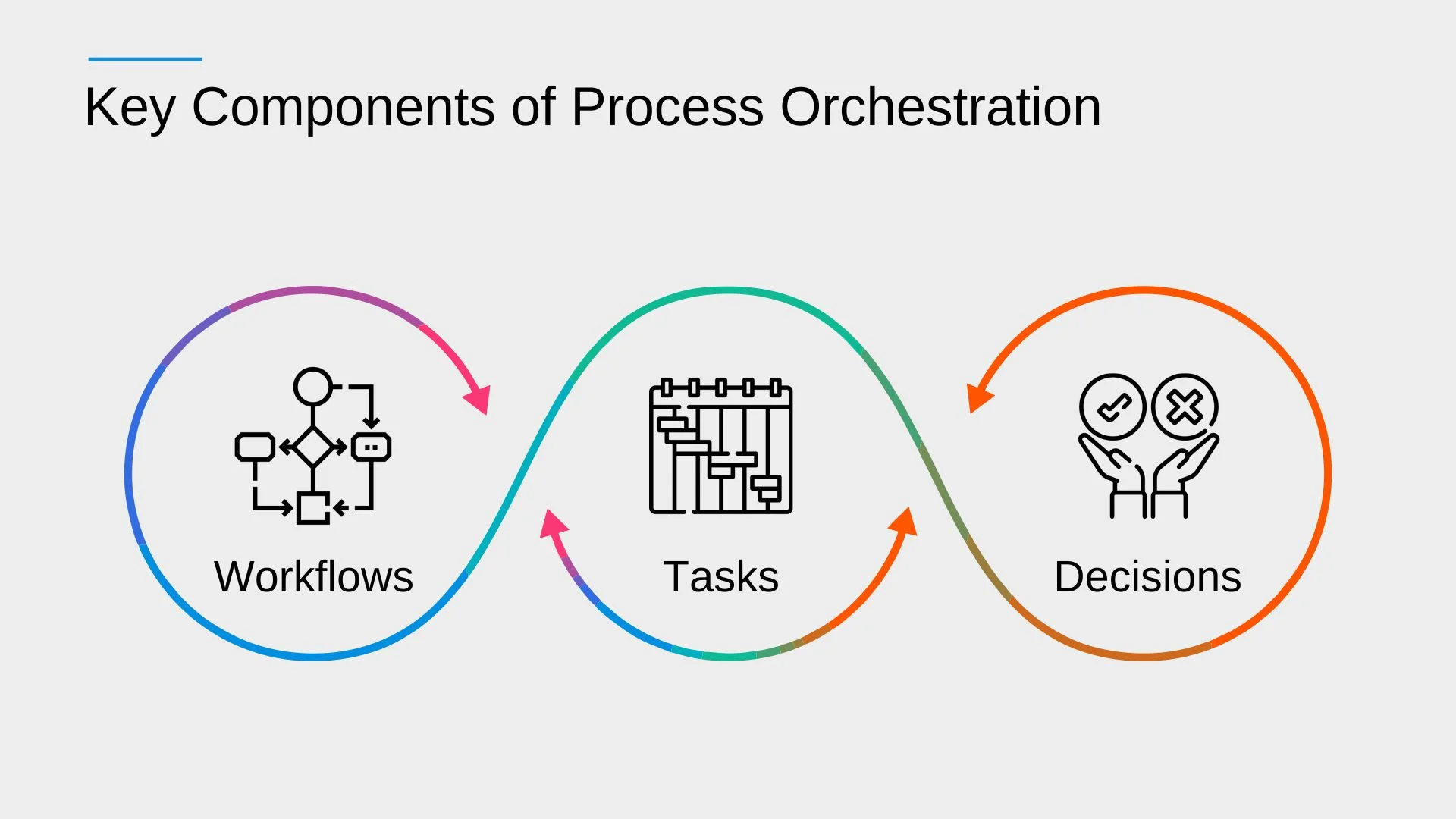 Key Components of Process Orchestration

Workflows

Tasks

Decisions